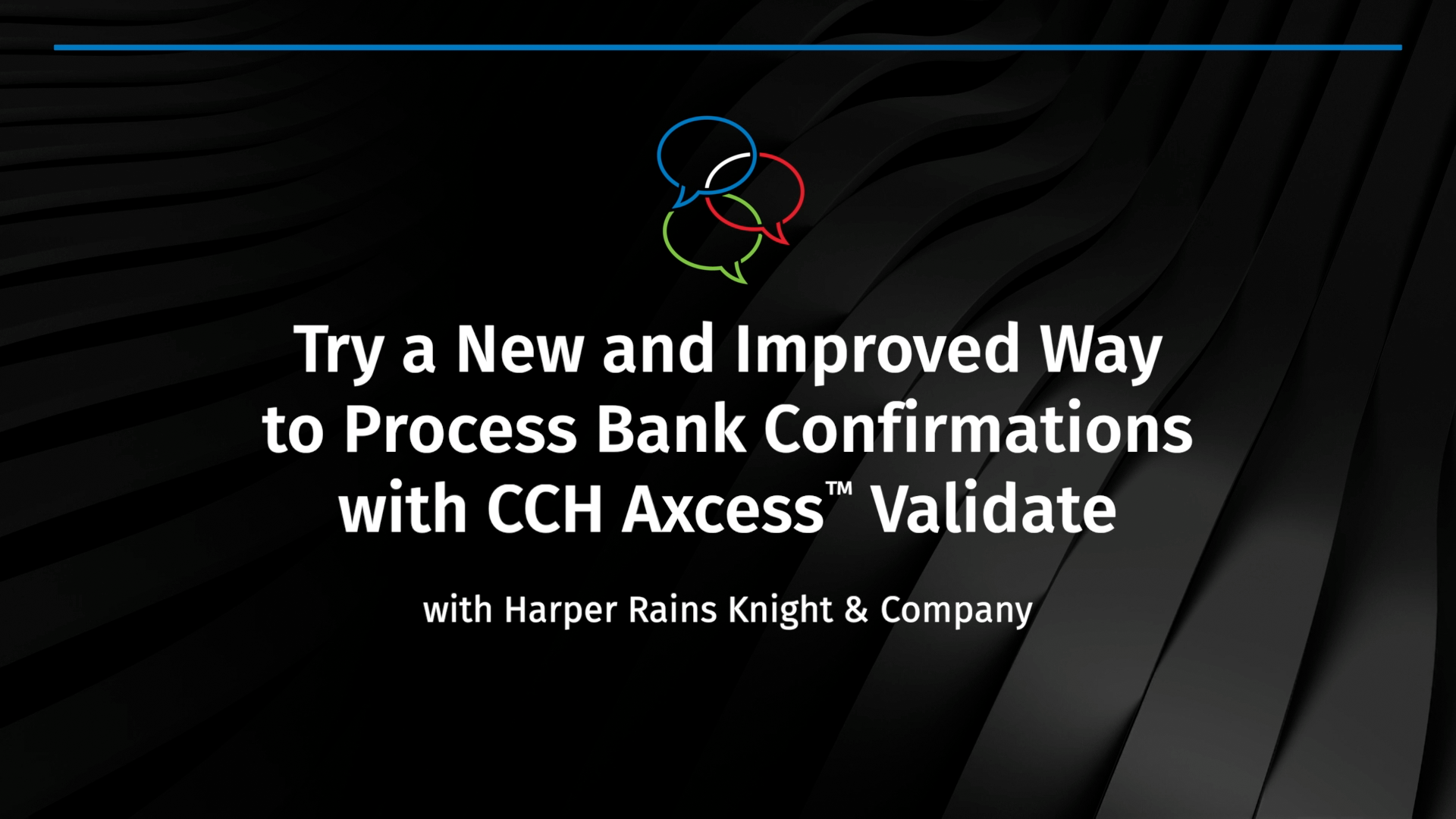 Try a New and Improved Way to Process Bank Confirmations with CCH Axcess™ Validate

with Harper Rains Knight & Company